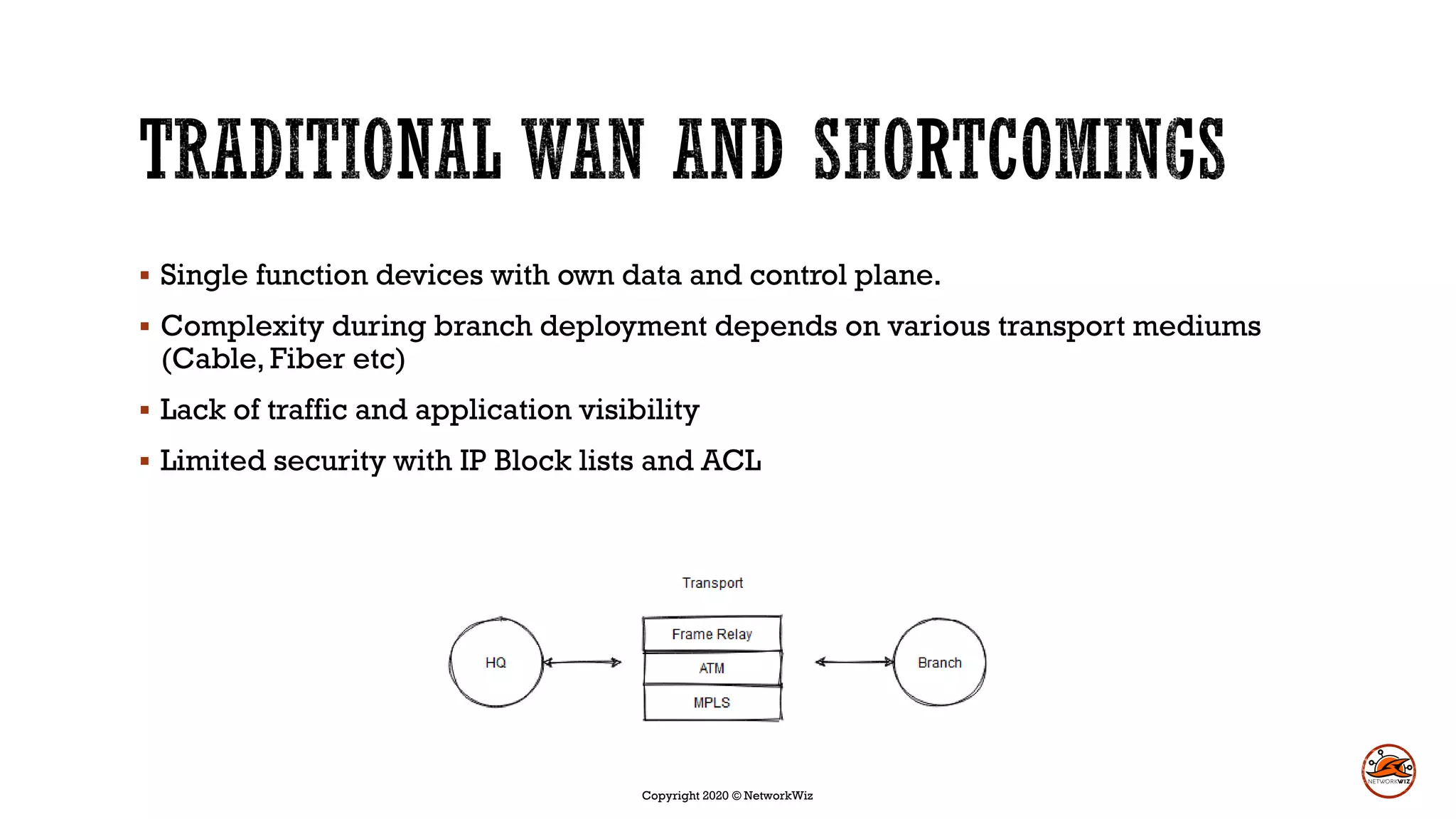 TRADITIONAL WAN AND SHORTCOMINGS

▪ Single function devices with own data and control plane.

▪ Complexity during branch deployment depends on various transport mediums (Cable, Fiber etc)

▪ Lack of traffic and application visibility

▪ Limited security with IP Block lists and ACL

Transport

HQ

Frame Relay

ATM

MPLS

Branch

Copyright 2020 © NetworkWiz

NETWORKWIZ